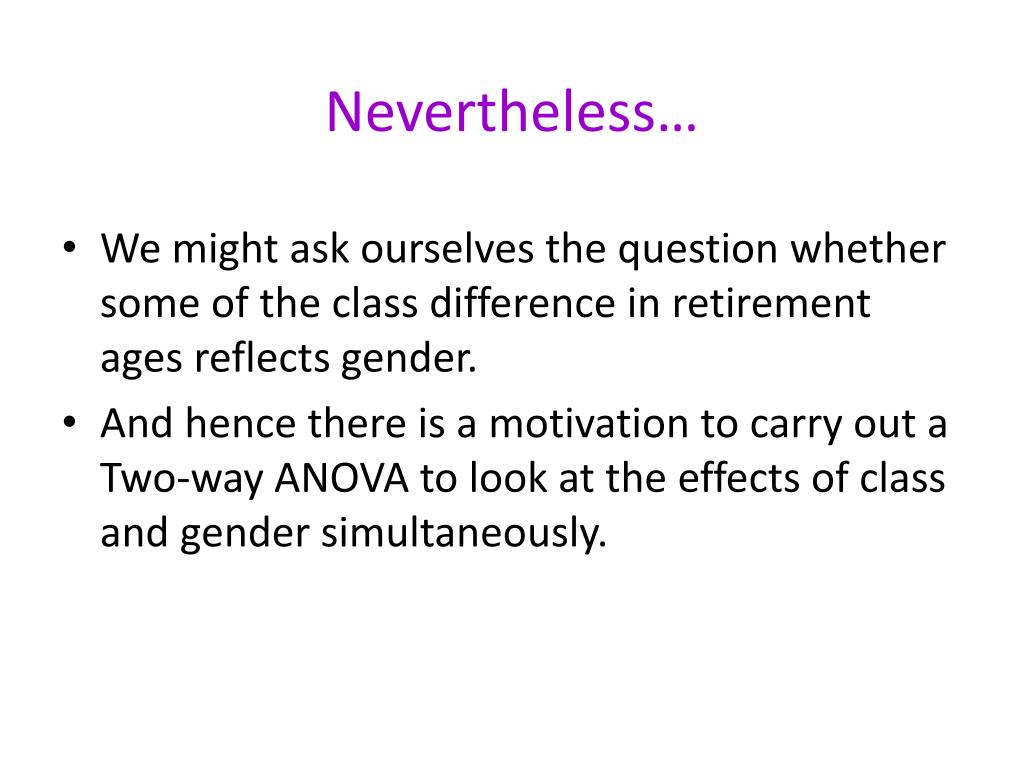 Nevertheless…

• We might ask ourselves the question whether some of the class difference in retirement ages reflects gender.

• And hence there is a motivation to carry out a Two-way ANOVA to look at the effects of class and gender simultaneously.